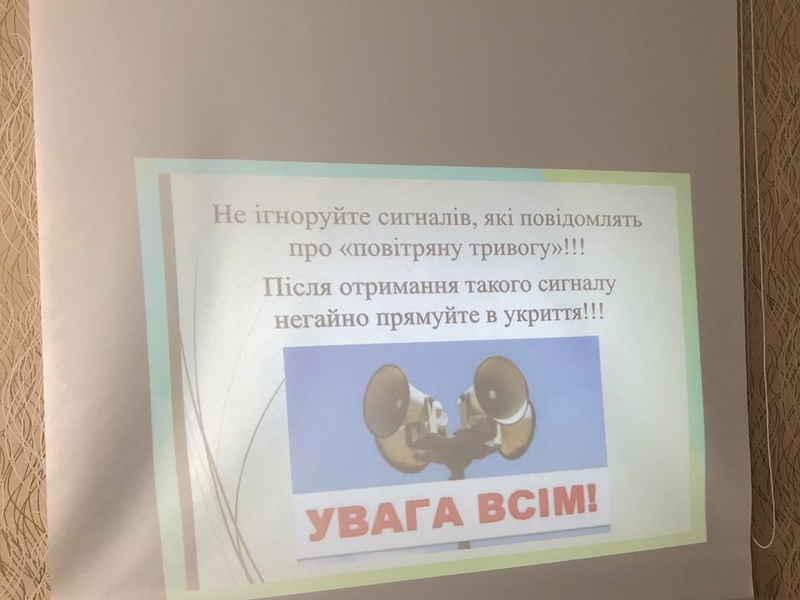 Не ігноруйте сигналів, які повідомлять про «повітряну тривогу»!!!

Після отримання такого сигналу негайно прямуйте в укриття!!!

УВАГА ВСІМ!